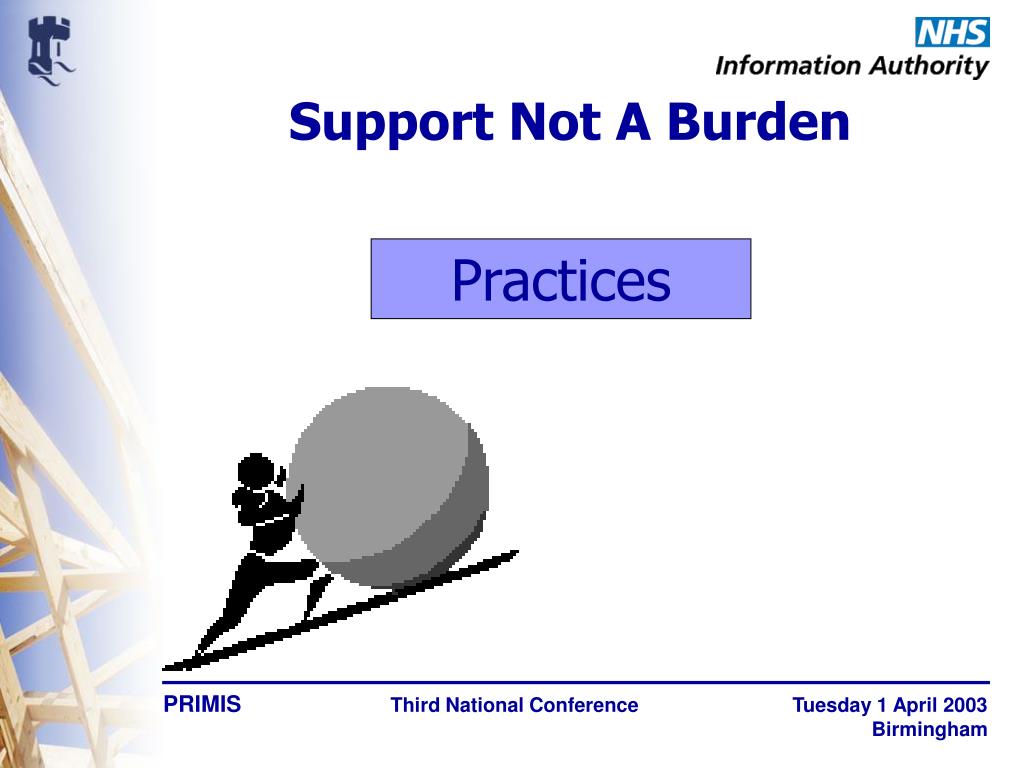 NHS
Information Authority

Support Not A Burden

Practices

PRIMIS

Third National Conference

Tuesday 1 April 2003
Birmingham